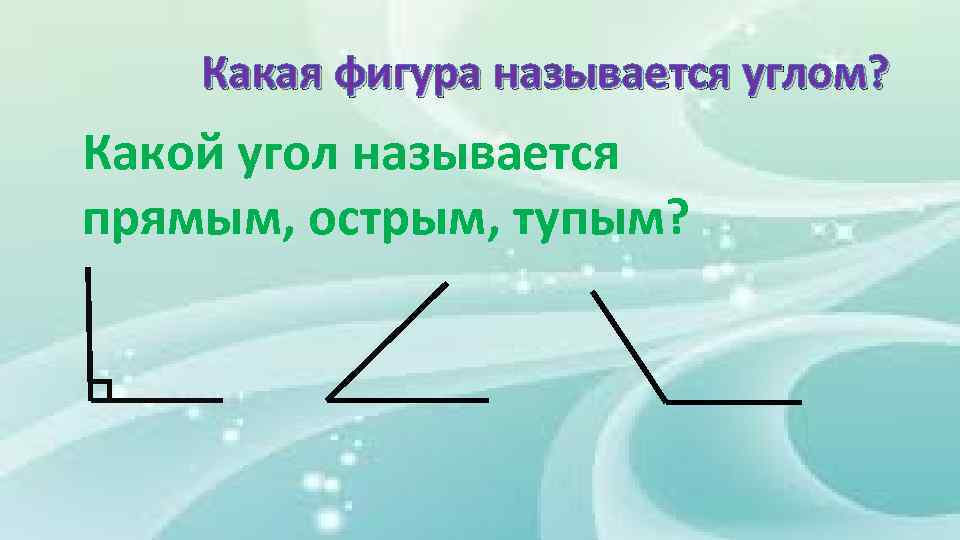 Какая фигура называется углом?

Какой угол называется прямым, острым, тупым?